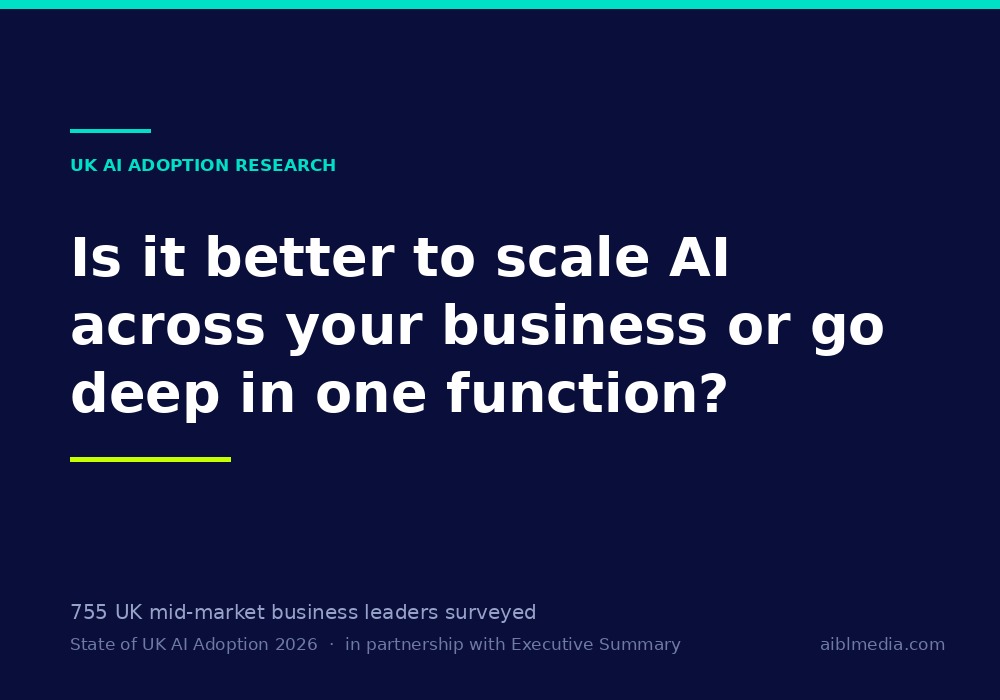 UK AI ADOPTION RESEARCH

Is it better to scale AI across your business or go deep in one function?

755 UK mid-market business leaders surveyed

State of UK AI Adoption 2026 · in partnership with Executive Summary

aiblmedia.com